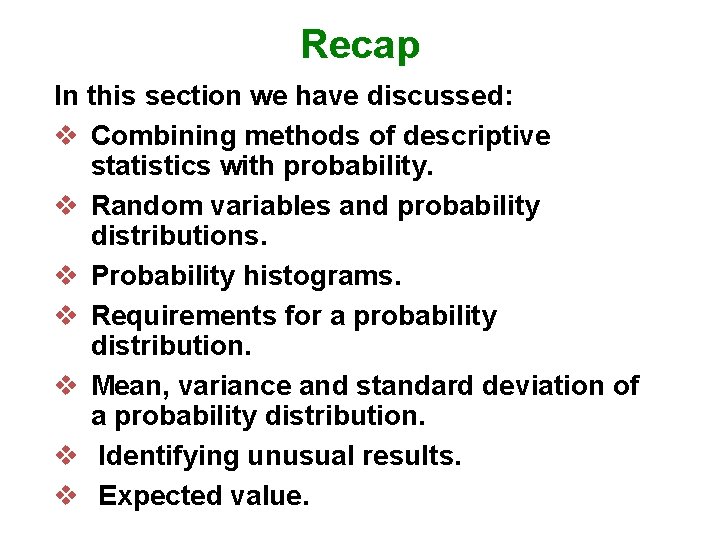 Recap

In this section we have discussed:

❖ Combining methods of descriptive statistics with probability.

❖ Random variables and probability distributions.

❖ Probability histograms.

❖ Requirements for a probability distribution.

❖ Mean, variance and standard deviation of a probability distribution.

❖ Identifying unusual results.

❖ Expected value.